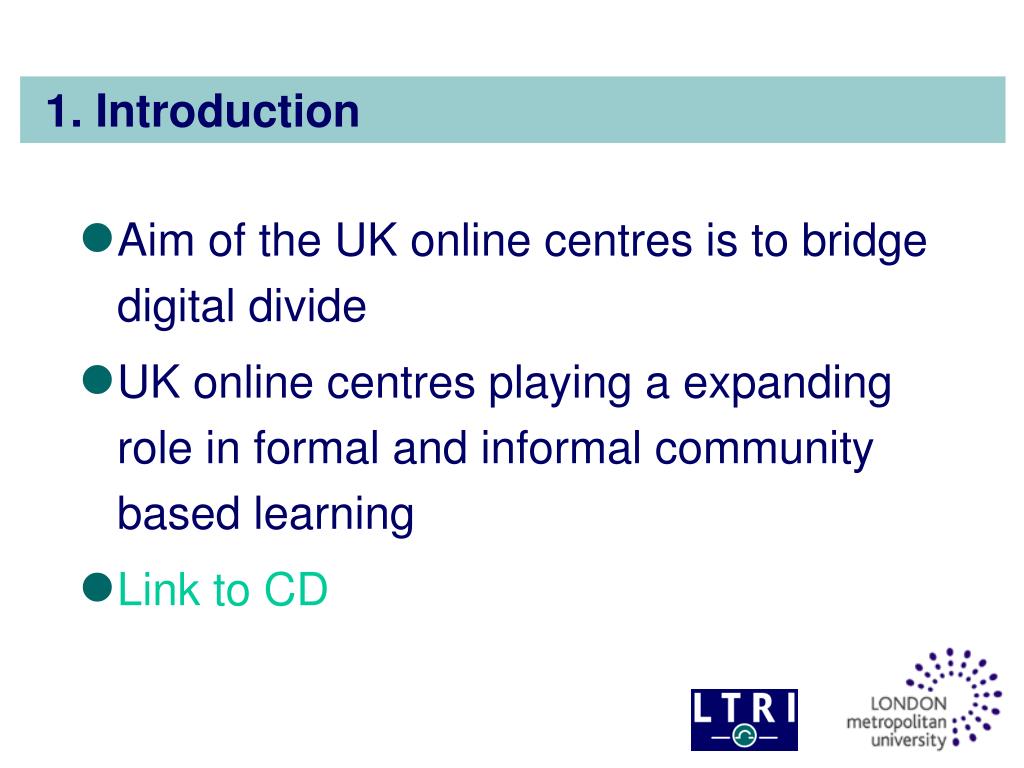 1. Introduction

Aim of the UK online centres is to bridge digital divide

UK online centres playing a expanding role in formal and informal community based learning

Link to CD

LTRI

LONDON metropolitan university